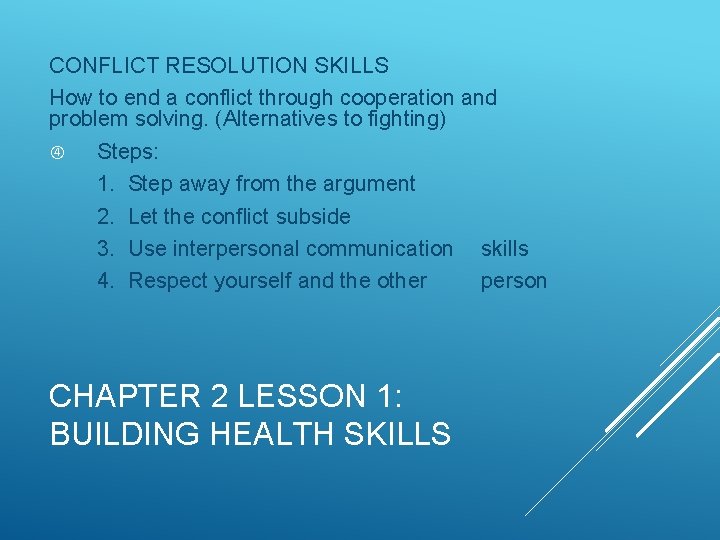 CONFLICT RESOLUTION SKILLS

How to end a conflict through cooperation and problem solving. (Alternatives to fighting)

④ Steps:

1. Step away from the argument
2. Let the conflict subside
3. Use interpersonal communication skills
4. Respect yourself and the other person

CHAPTER 2 LESSON 1: BUILDING HEALTH SKILLS